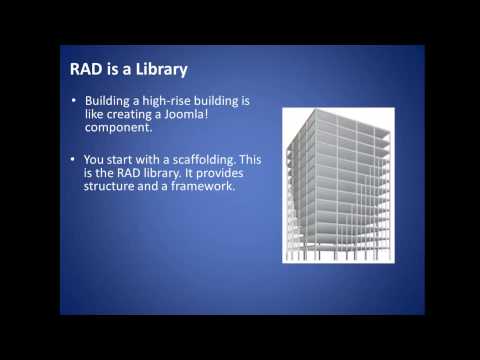 RAD is a Library

• Building a high-rise building is like creating a Joomla! component.

• You start with a scaffolding. This is the RAD library. It provides structure and a framework.